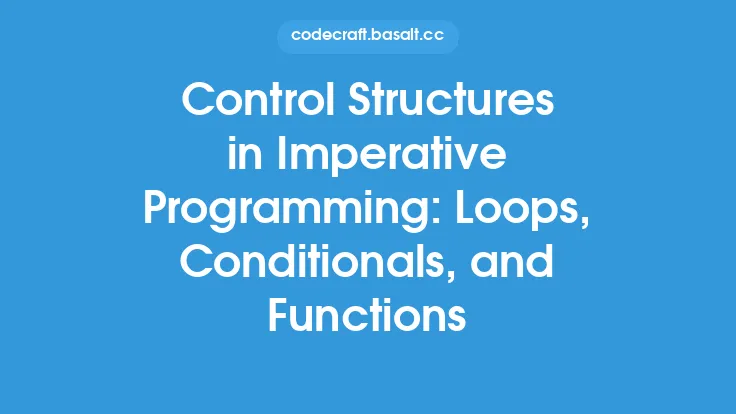 codecraft.basalt.cc

Control Structures in Imperative Programming: Loops, Conditionals, and Functions